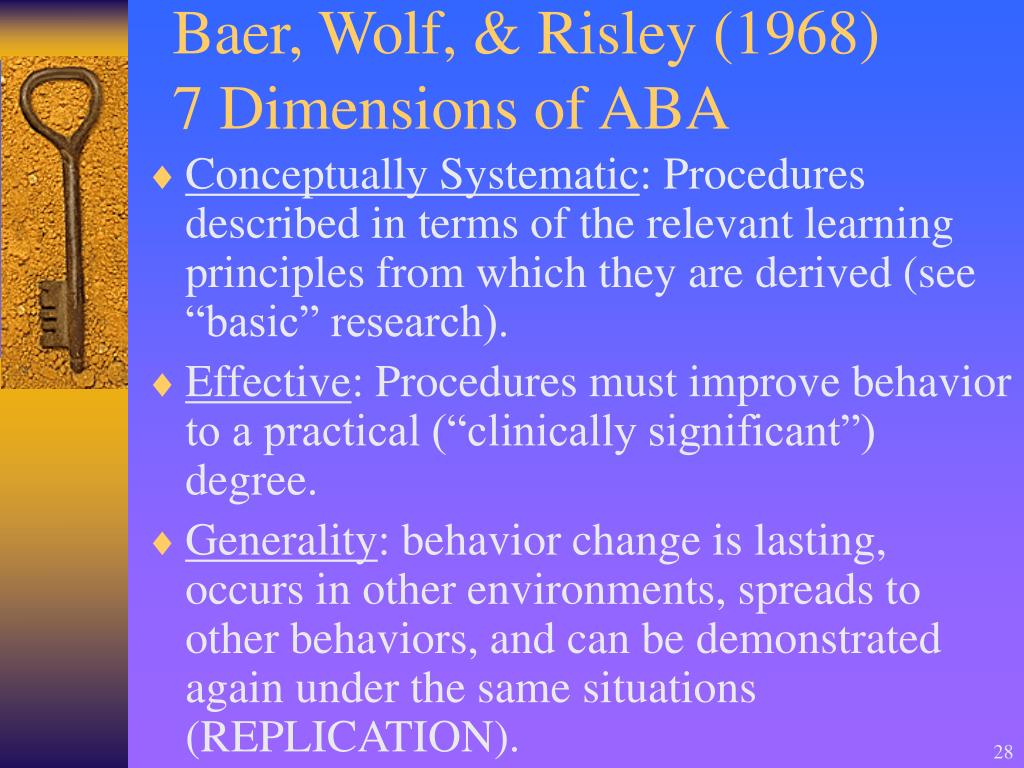 Baer, Wolf, & Risley (1968)
7 Dimensions of ABA

♦ Conceptually Systematic: Procedures described in terms of the relevant learning principles from which they are derived (see “basic” research).

♦ Effective: Procedures must improve behavior to a practical (“clinically significant”) degree.

♦ Generality: behavior change is lasting, occurs in other environments, spreads to other behaviors, and can be demonstrated again under the same situations (REPLICATION).

28